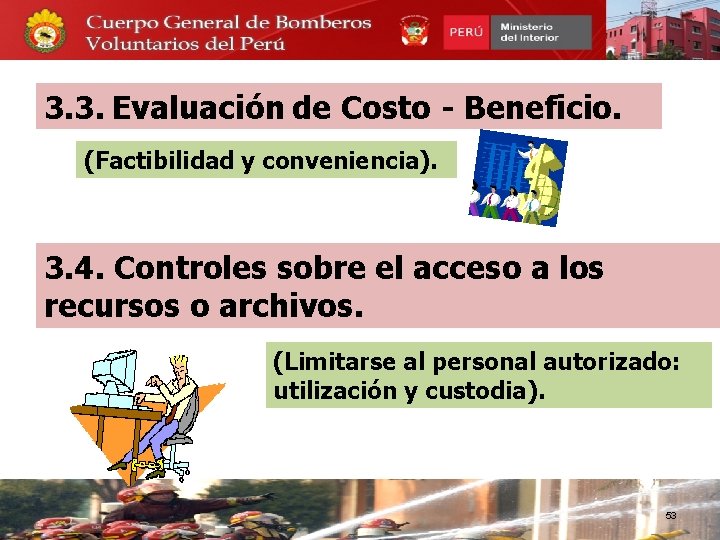 Cuerpo General de Bomberos Voluntarios del Perú

PERÚ Ministerio del Interior

3.3. Evaluación de Costo - Beneficio.

(Factibilidad y conveniencia).

3.4. Controles sobre el acceso a los recursos o archivos.

(Limitarse al personal autorizado: utilización y custodia).

53